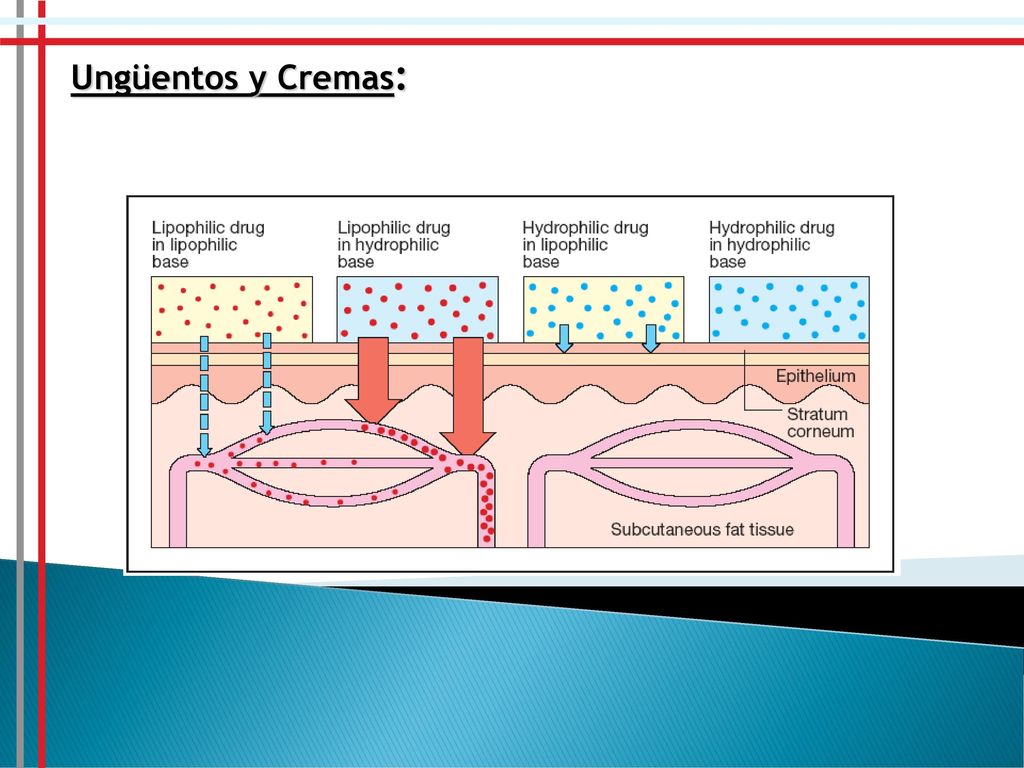 Ungüentos y Cremas:

Lipophilic drug in lipophilic base

Lipophilic drug in hydrophilic base

Hydrophilic drug in lipophilic base

Hydrophilic drug in hydrophilic base

Epithelium

Stratum corneum

Subcutaneous fat tissue